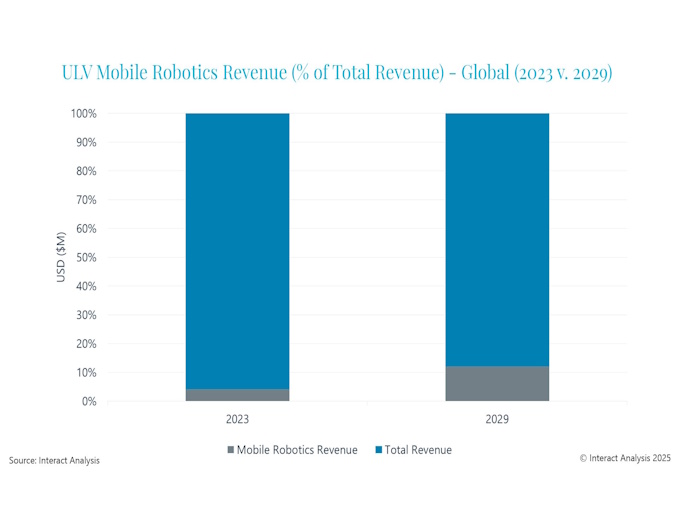 ULV Mobile Robotics Revenue (% of Total Revenue) - Global (2023 v. 2029)

USD ($M)

100%
90%
80%
70%
60%
50%
40%
30%
20%
10%
0%

2023
2029

Mobile Robotics Revenue
Total Revenue

Source: Interact Analysis

© Interact Analysis 2025